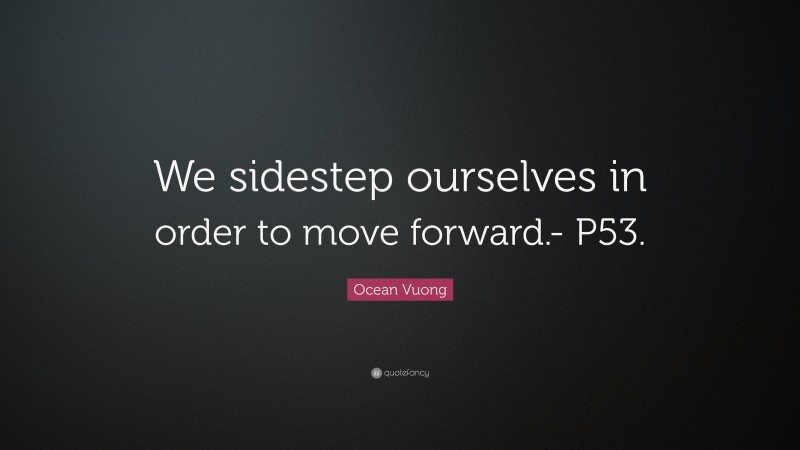 We sidestep ourselves in order to move forward.- P53.

Ocean Vuong

quotefancy